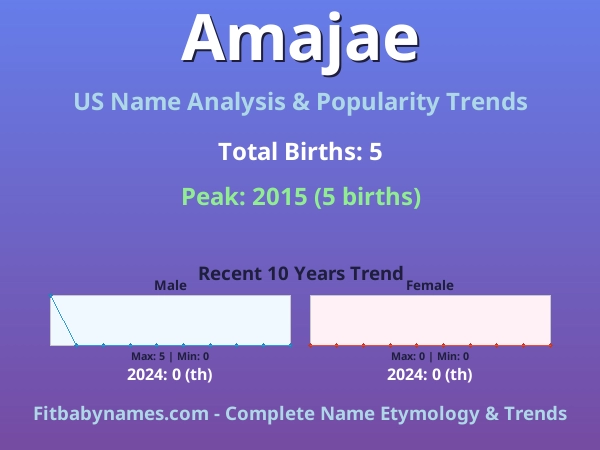 Amajae

US Name Analysis & Popularity Trends

Total Births: 5

Peak: 2015 (5 births)

Recent 10 Years Trend

Male

Max: 5 | Min: 0

2024: 0 (th)

Female

Max: 0 | Min: 0

2024: 0 (th)

Fitbabynames.com - Complete Name Etymology & Trends